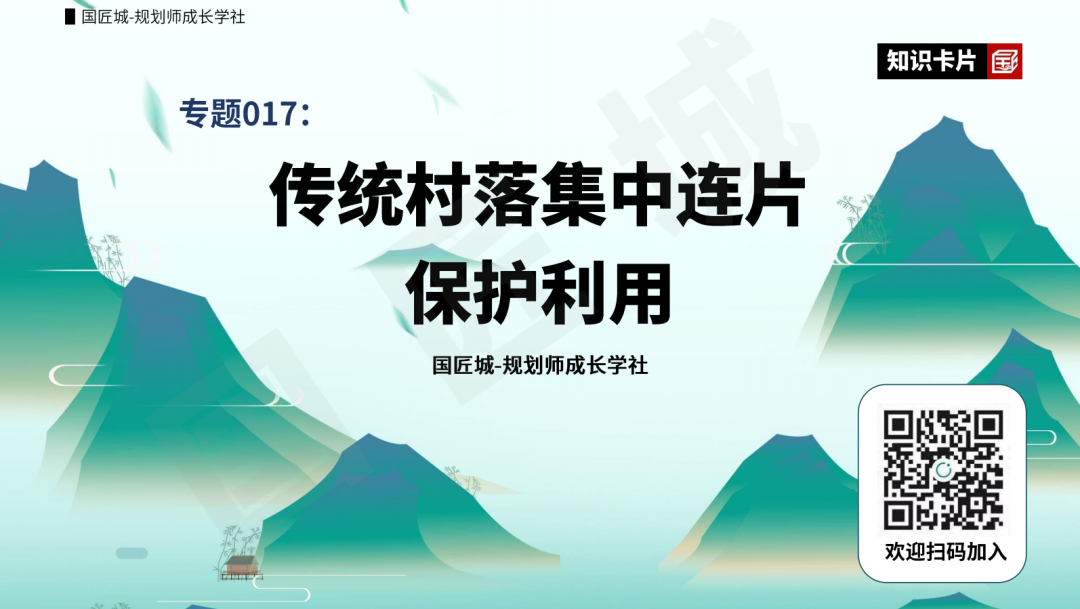 国匠城-规划师成长学社

知识卡片

专题017：

传统村落集中连片保护利用

国匠城-规划师成长学社

欢迎扫码加入